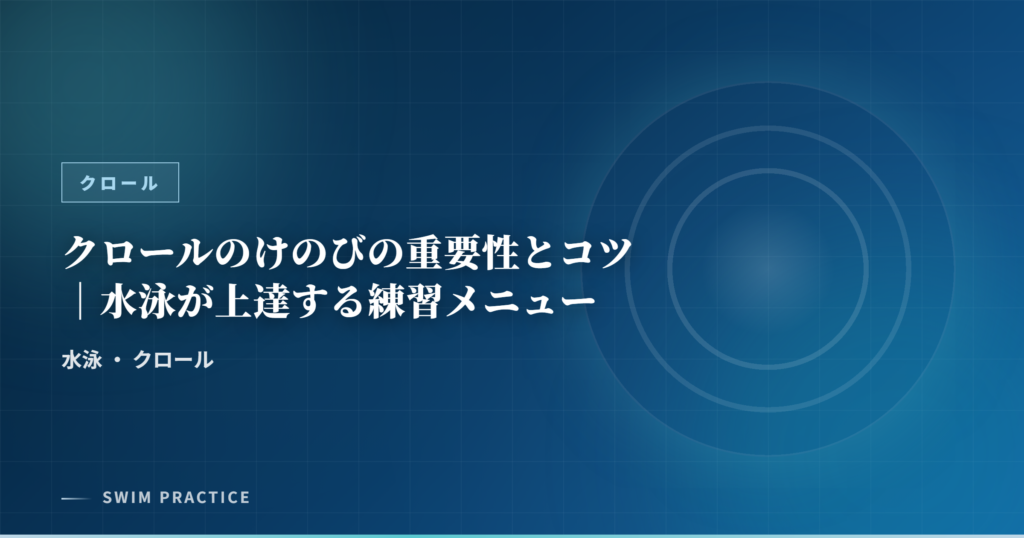 クロール

クロールのけのびの重要性とコツ｜水泳が上達する練習メニュー

水泳 ・ クロール

SWIM PRACTICE